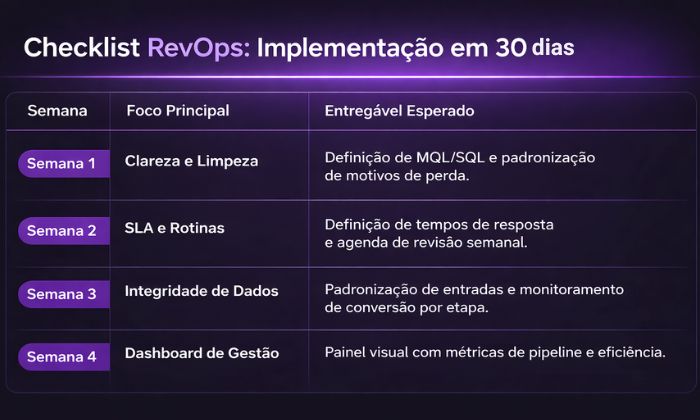 Checklist RevOps: Implementação em 30 dias

| Semana | Foco Principal | Entregável Esperado |
|---|---|---|
| Semana 1 | Clareza e Limpeza | Definição de MQL/SQL e padronização de motivos de perda. |
| Semana 2 | SLA e Rotinas | Definição de tempos de resposta e agenda de revisão semanal. |
| Semana 3 | Integridade de Dados | Padronização de entradas e monitoramento de conversão por etapa. |
| Semana 4 | Dashboard de Gestão | Painel visual com métricas de pipeline e eficiência. |